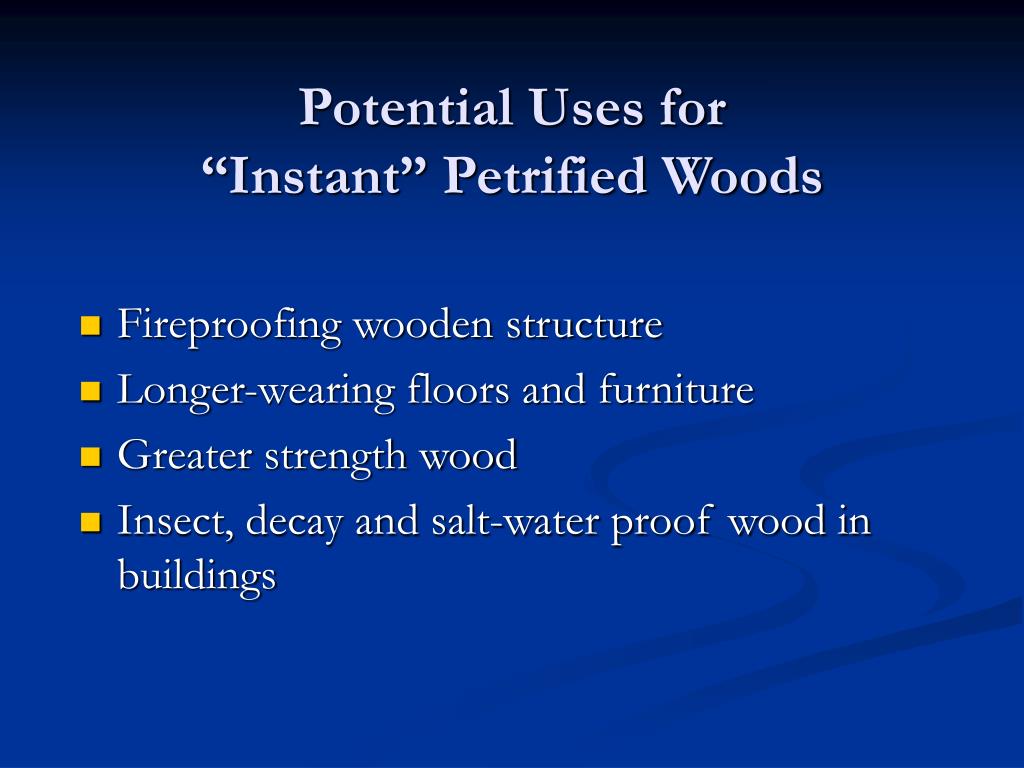 Potential Uses for
“Instant” Petrified Woods

- Fireproofing wooden structure
- Longer-wearing floors and furniture
- Greater strength wood
- Insect, decay and salt-water proof wood in buildings